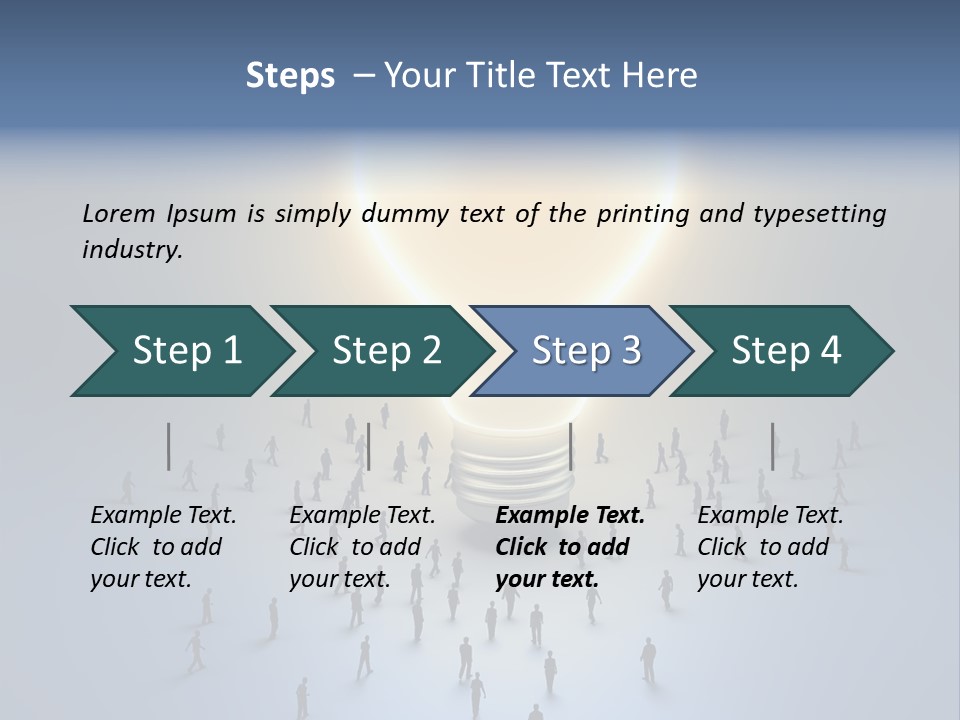 Steps – Your Title Text Here

Lorem Ipsum is simply dummy text of the printing and typesetting industry.

Step 1

Step 2

Step 3

Step 4

Example Text. Click to add your text.

Example Text. Click to add your text.

Example Text. Click to add your text.

Example Text. Click to add your text.